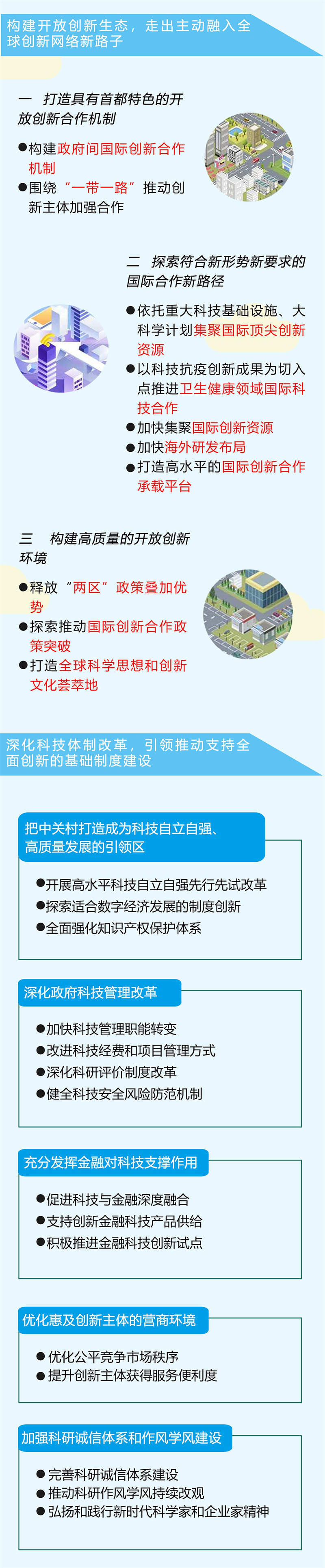 构建开放创新生态，走出主动融入全球创新网络新路子

一　打造具有首都特色的开放创新合作机制

●构建政府间国际创新合作机制
●围绕“一带一路”推动创新主体加强合作

二　探索符合新形势新要求的国际合作新路径

●依托重大科技基础设施、大科学计划集聚国际顶尖创新资源
●以科技抗疫创新成果为切入点推进卫生健康领域国际科技合作
●加快集聚国际创新资源
●加快海外研发布局
●打造高水平的国际创新合作承载平台

三　构建高质量的开放创新环境

●释放“两区”政策叠加优势
●探索推动国际创新合作政策突破
●打造全球科学思想和创新文化荟萃地

深化科技体制改革，引领推动支持全面创新的基础制度建设

把中关村打造成为科技自立自强、高质量发展的引领区

●开展高水平科技自立自强先行先试改革
●探索适合数字经济发展的制度创新
●全面强化知识产权保护体系

深化政府科技管理改革

●加快科技管理职能转变
●改进科技经费和项目管理方式
●深化科研评价制度改革
●健全科技安全风险防范机制

充分发挥金融对科技支撑作用

●促进科技与金融深度融合
●支持创新金融科技产品供给
●积极推进金融科技创新试点

优化惠及创新主体的营商环境

●优化公平竞争市场秩序
●提升创新主体获得服务便利度

加强科研诚信体系和作风学风建设

●完善科研诚信体系建设
●推动科研作风学风持续改观
●弘扬和践行新时代科学家和企业家精神